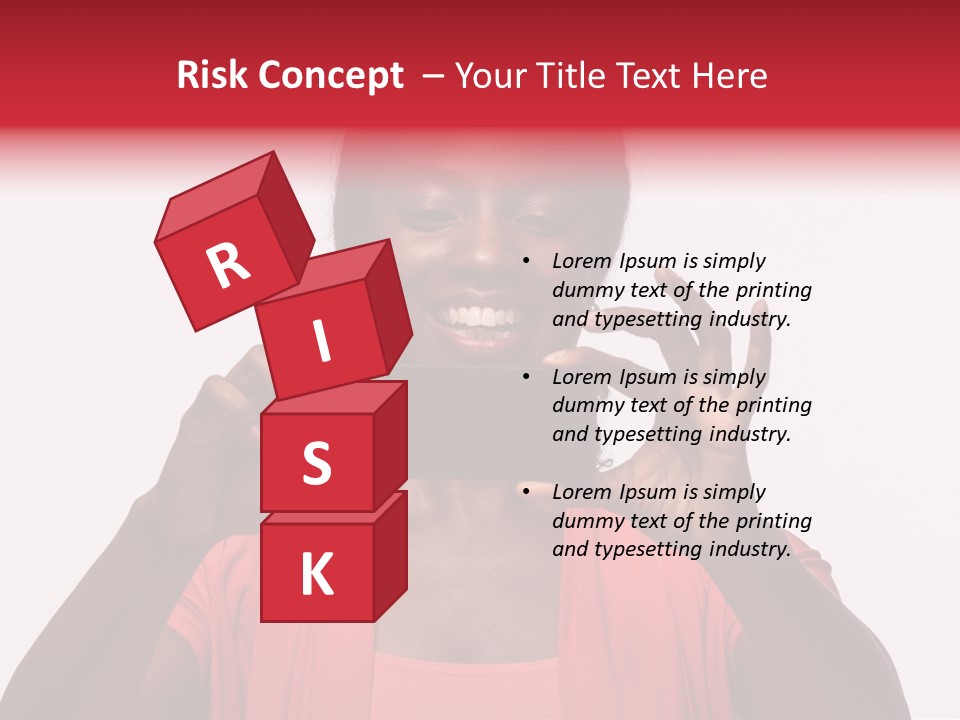 Risk Concept – Your Title Text Here

R
I
S
K

• Lorem Ipsum is simply dummy text of the printing and typesetting industry.

• Lorem Ipsum is simply dummy text of the printing and typesetting industry.

• Lorem Ipsum is simply dummy text of the printing and typesetting industry.